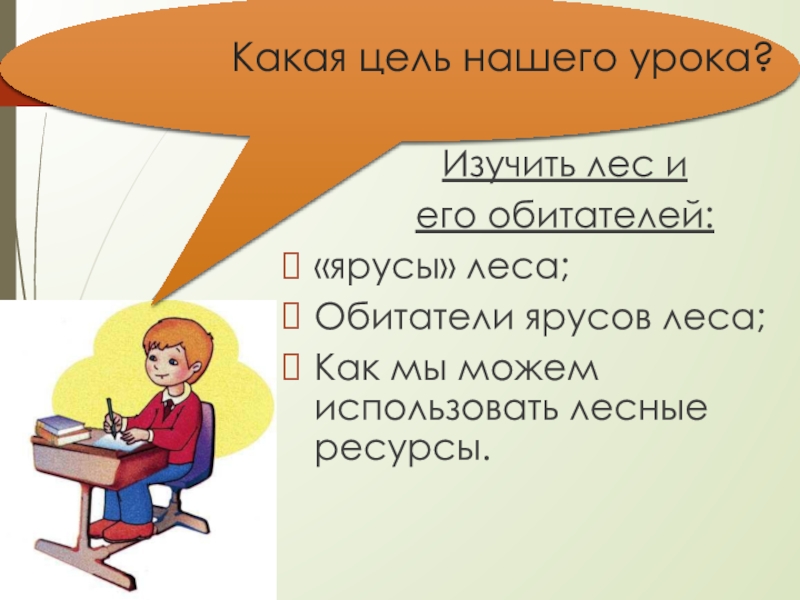 Какая цель нашего урока?

Изучить лес и его обитателей:

«ярусы» леса;
Обитатели ярусов леса;
Как мы можем использовать лесные ресурсы.